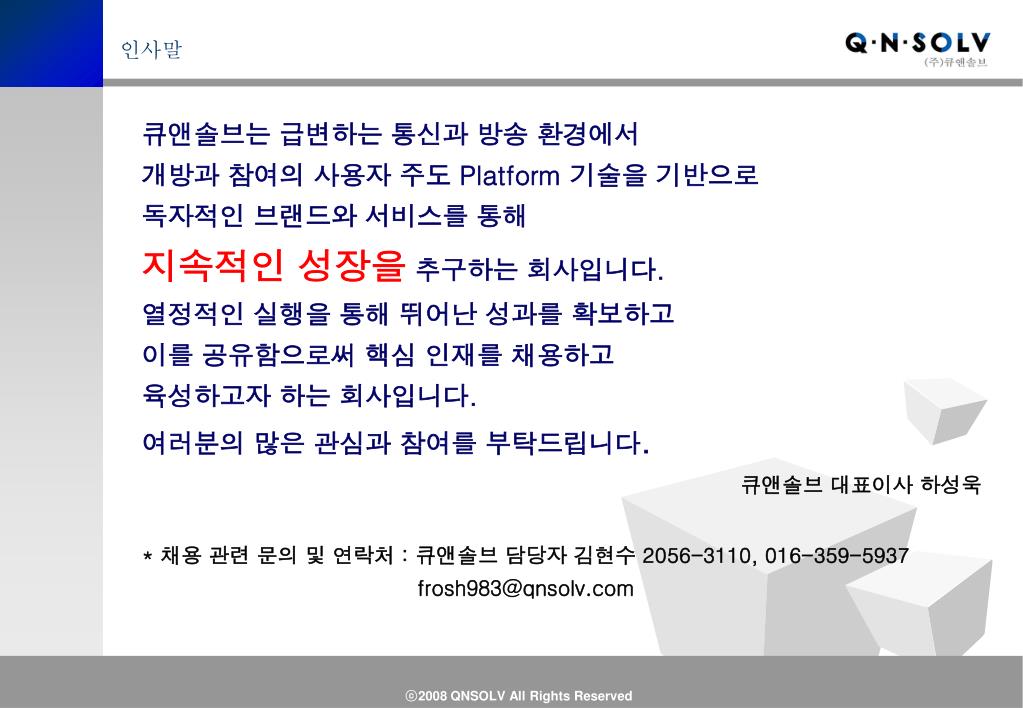 인사말

Q·N·SOLV
(주)큐앤솔브

큐앤솔브는 급변하는 통신과 방송 환경에서
개방과 참여의 사용자 주도 Platform 기술을 기반으로
독자적인 브랜드와 서비스를 통해
지속적인 성장을 추구하는 회사입니다.
열정적인 실행을 통해 뛰어난 성과를 확보하고
이를 공유함으로써 핵심 인재를 채용하고
육성하고자 하는 회사입니다.
여러분의 많은 관심과 참여를 부탁드립니다.

큐앤솔브 대표이사 하성욱

* 채용 관련 문의 및 연락처 : 큐앤솔브 담당자 김현수 2056-3110, 016-359-5937
frosh983@qnsolv.com

ⓒ2008 QNSOLV All Rights Reserved